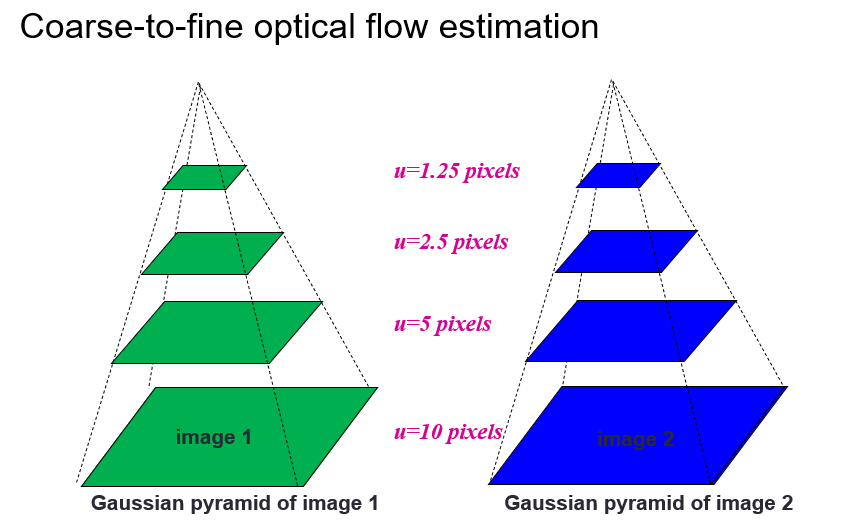 Coarse-to-fine optical flow estimation

u=1.25 pixels

u=2.5 pixels

u=5 pixels

u=10 pixels

image 1

image 2

Gaussian pyramid of image 1

Gaussian pyramid of image 2